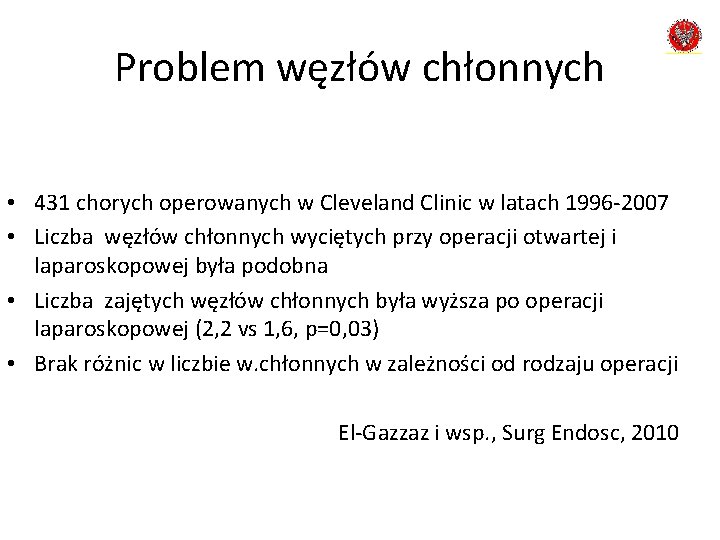 Problem węzłów chłonnych

• 431 chorych operowanych w Cleveland Clinic w latach 1996-2007
• Liczba węzłów chłonnych wyciętych przy operacji otwartej i laparoskopowej była podobna
• Liczba zajętych węzłów chłonnych była wyższa po operacji laparoskopowej (2,2 vs 1,6, p=0,03)
• Brak różnic w liczbie w.chłonnych w zależności od rodzaju operacji

El-Gazzaz i wsp., Surg Endosc, 2010